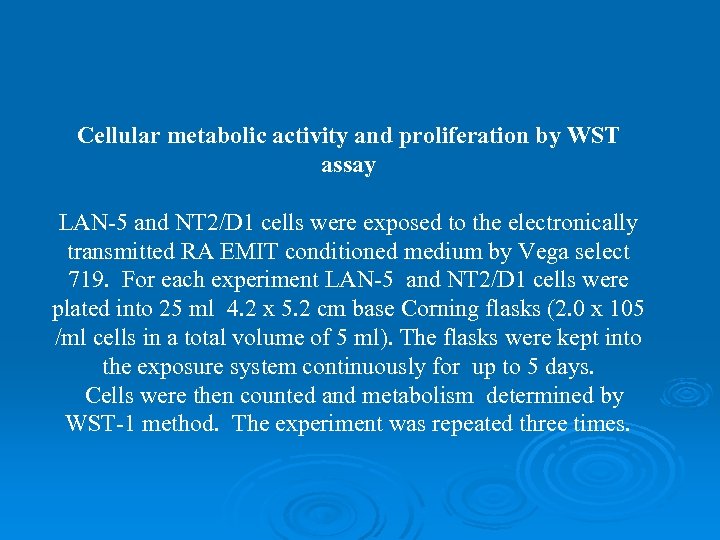 Cellular metabolic activity and proliferation by WST assay

LAN-5 and NT2/D1 cells were exposed to the electronically transmitted RA EMIT conditioned medium by Vega select 719. For each experiment LAN-5 and NT2/D1 cells were plated into 25 ml 4.2 x 5.2 cm base Corning flasks (2.0 x 105 /ml cells in a total volume of 5 ml). The flasks were kept into the exposure system continuously for up to 5 days.
Cells were then counted and metabolism determined by WST-1 method. The experiment was repeated three times.